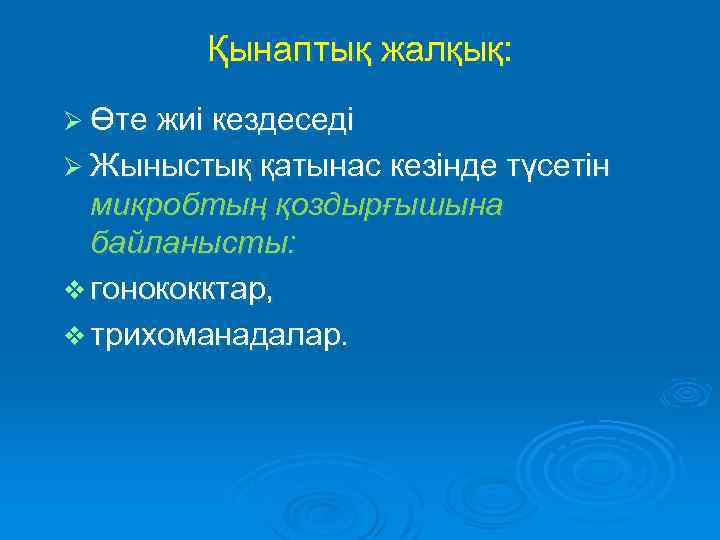 Қынаптық жалқық:

➢ Өте жиі кездеседі

➢ Жыныстық қатынас кезінде түсетін микробтың қоздырғышына байланысты:

❖ гонококктар,

❖ трихоманадалар.